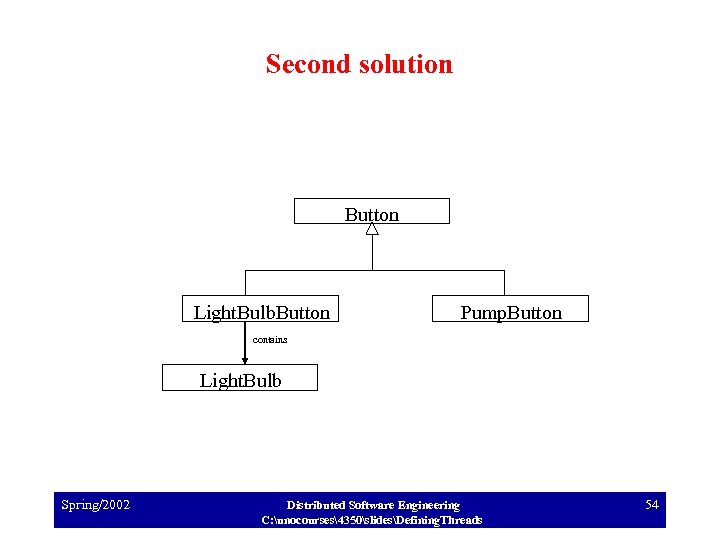 Second solution

Button

LightBulbButton

PumpButton

contains

LightBulb

Spring/2002

Distributed Software Engineering
C:\unocourses\4350\slides\DefiningThreads

54